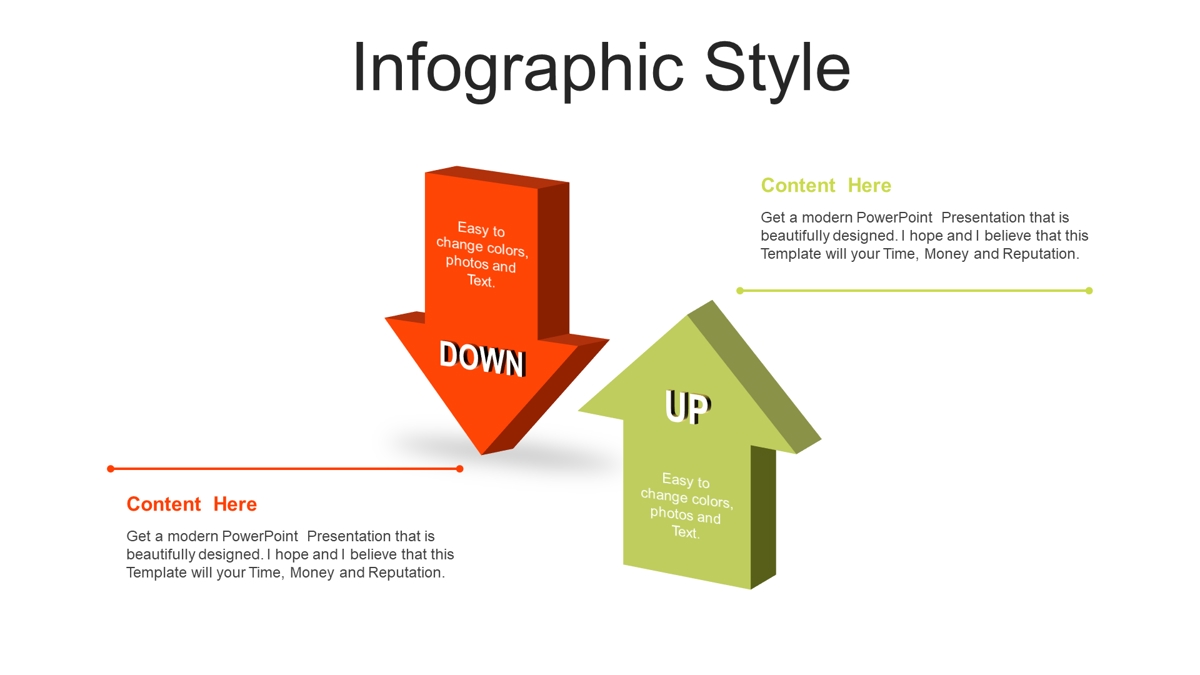 Infographic Style

Easy to change colors, photos and Text.

DOWN

Content Here

Get a modern PowerPoint Presentation that is beautifully designed. I hope and I believe that this Template will your Time, Money and Reputation.

UP

Easy to change colors, photos and Text.

Content Here

Get a modern PowerPoint Presentation that is beautifully designed. I hope and I believe that this Template will your Time, Money and Reputation.